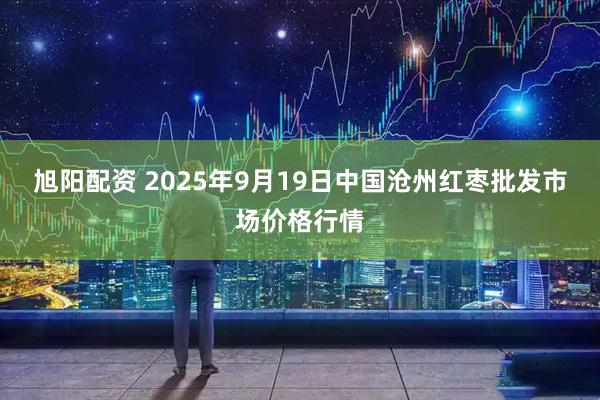 旭阳配资 2025年9月19日中国沧州红枣批发市场价格行情